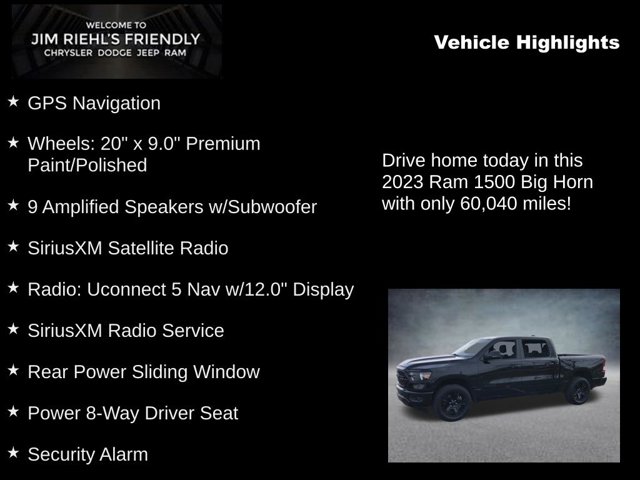 WELCOME TO
JIM RIEHL'S FRIENDLY
CHRYSLER DODGE JEEP RAM

Vehicle Highlights

★ GPS Navigation

★ Wheels: 20" x 9.0" Premium Paint/Polished

★ 9 Amplified Speakers w/Subwoofer

★ SiriusXM Satellite Radio

★ Radio: Uconnect 5 Nav w/12.0" Display

★ SiriusXM Radio Service

★ Rear Power Sliding Window

★ Power 8-Way Driver Seat

★ Security Alarm

Drive home today in this 2023 Ram 1500 Big Horn with only 60,040 miles!